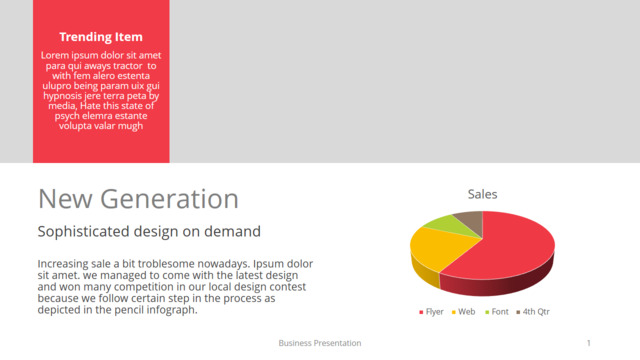 Trending Item

Lorem ipsum dolor sit amet para qui aways tractor to with fem alero estenta ulupro being param uix gui hypnosis jere terra peta by media, Hate this state of psych elemra estante volupta valar mugh

New Generation

Sophisticated design on demand

Increasing sale a bit troblesome nowadays. Ipsum dolor sit amet. we managed to come with the latest design and won many competition in our local design contest because we follow certain step in the process as depicted in the pencil infograph.

Sales

Flyer Web Font 4th Qtr

Business Presentation

1